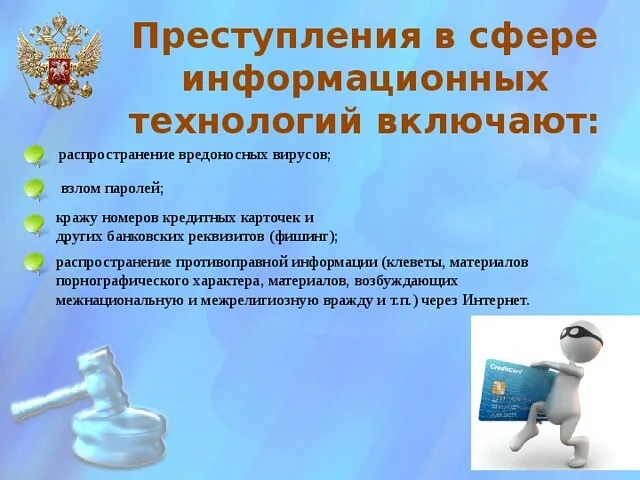 Преступления в сфере информационных технологий включают:

распространение вредоносных вирусов;

взлом паролей;

кражу номеров кредитных карточек и других банковских реквизитов (фишинг);

распространение противоправной информации (клеветы, материалов порнографического характера, материалов, возбуждающих межнациональную и межрелигиозную вражду и т.п.) через Интернет.

CreditCard